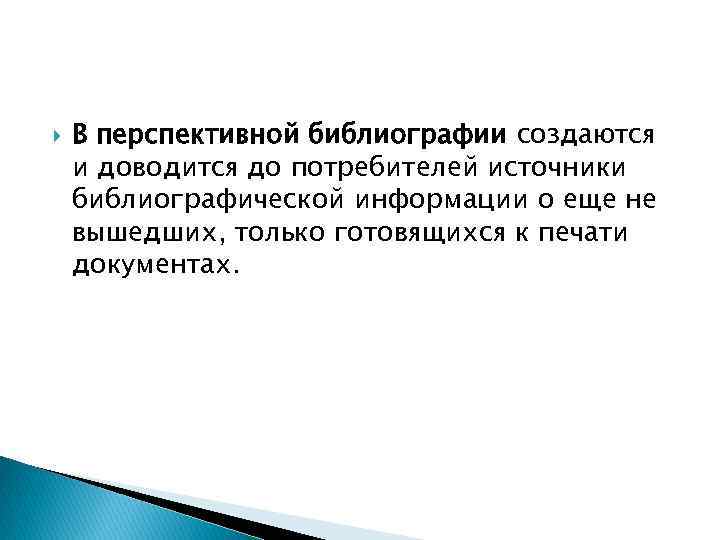 В перспективной библиографии создаются и доводится до потребителей источники библиографической информации о еще не вышедших, только готовящихся к печати документах.